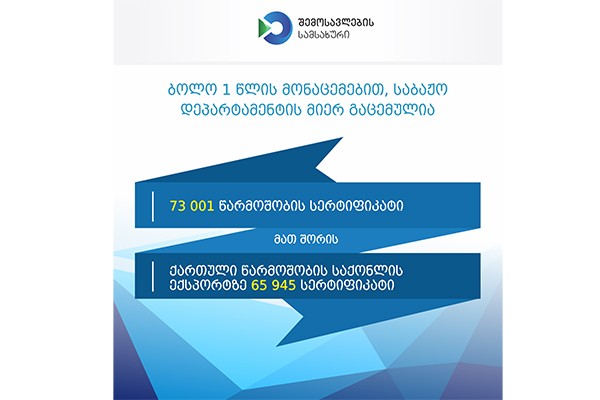 შემოსავლების სამსახური

ბოლო 1 წლის მონაცემებით, საბაჟო დეპარტამენტის მიერ გაცემულია

73 001 წარმოშობის სერტიფიკატი

მათ შორის

ქართული წარმოშობის საქონლის ექსპორტზე 65 945 სერტიფიკატი